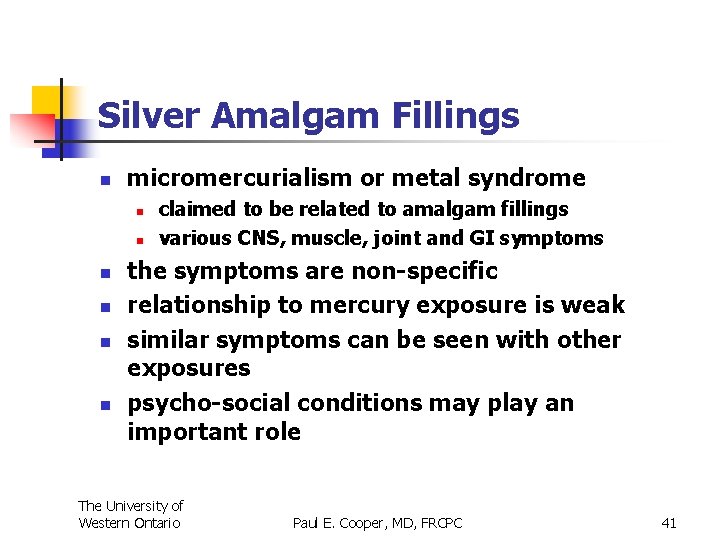 Silver Amalgam Fillings

- micromercurialism or metal syndrome
  - claimed to be related to amalgam fillings
  - various CNS, muscle, joint and GI symptoms
- the symptoms are non-specific
- relationship to mercury exposure is weak
- similar symptoms can be seen with other exposures
- psycho-social conditions may play an important role

The University of Western Ontario

Paul E. Cooper, MD, FRCPC

41